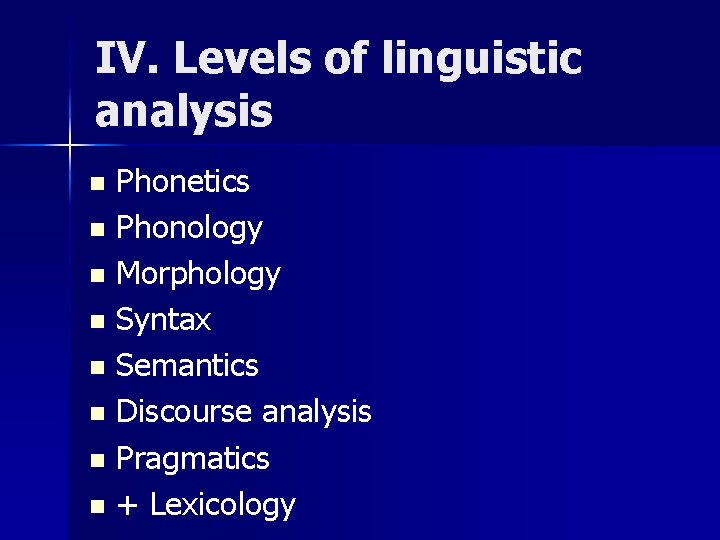 IV. Levels of linguistic analysis

- Phonetics
- Phonology
- Morphology
- Syntax
- Semantics
- Discourse analysis
- Pragmatics
- + Lexicology